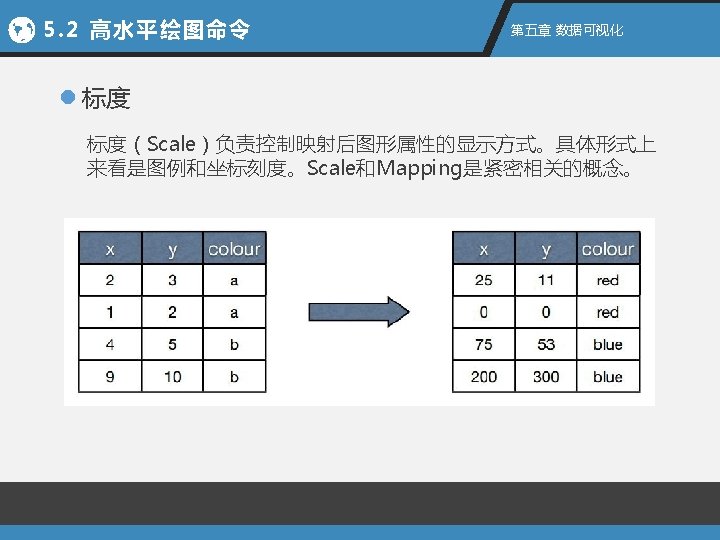 5.2 高水平绘图命令

第五章 数据可视化

标度

标度（Scale）负责控制映射后图形属性的显示方式。具体形式上来看是图例和坐标刻度。Scale和Mapping是紧密相关的概念。

| x | y | colour |
|---|---|---|
| 2 | 3 | a |
| 1 | 2 | a |
| 4 | 5 | b |
| 9 | 10 | b |

| x | y | colour |
|---|---|---|
| 25 | 11 | red |
| 0 | 0 | red |
| 75 | 53 | blue |
| 200 | 300 | blue |